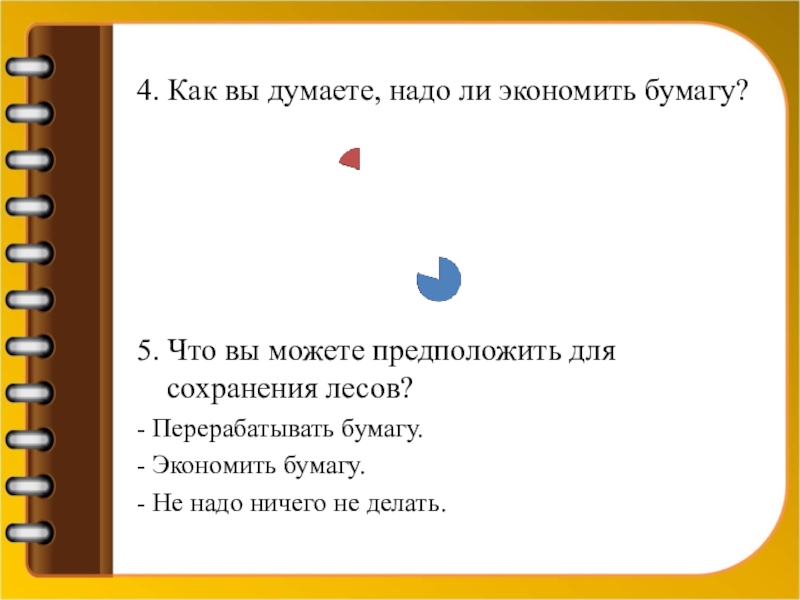 4. Как вы думаете, надо ли экономить бумагу?

5. Что вы можете предположить для сохранения лесов?

- Перерабатывать бумагу.

- Экономить бумагу.

- Не надо ничего не делать.